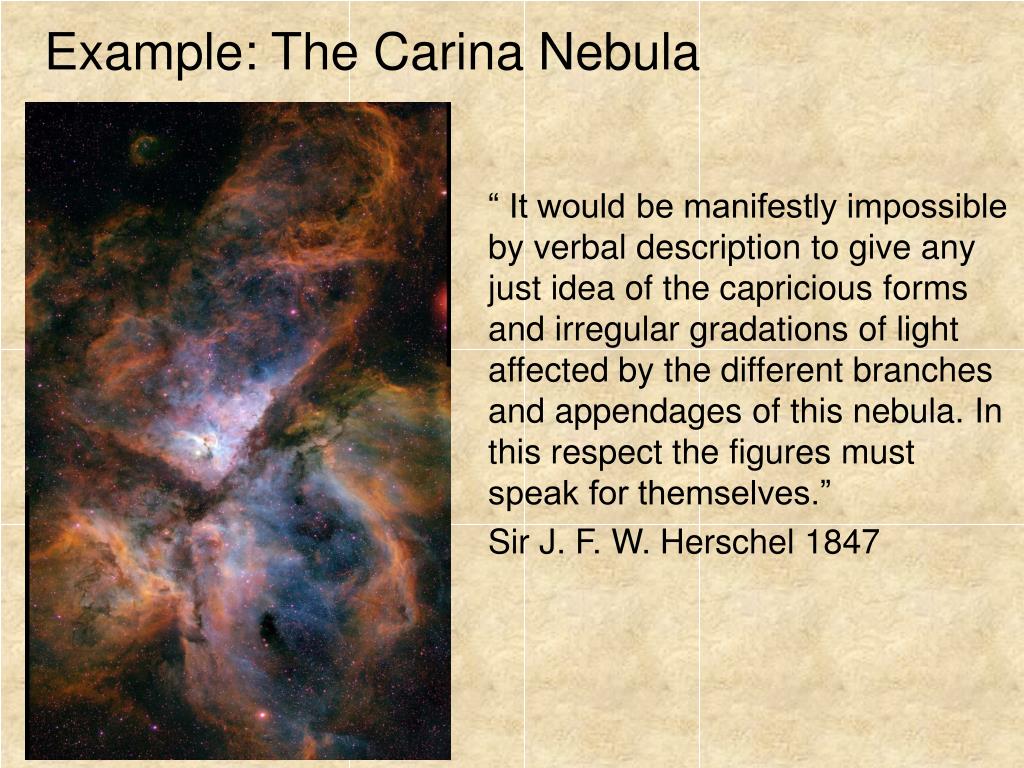 Example: The Carina Nebula

“ It would be manifestly impossible by verbal description to give any just idea of the capricious forms and irregular gradations of light affected by the different branches and appendages of this nebula. In this respect the figures must speak for themselves.”

Sir J. F. W. Herschel 1847